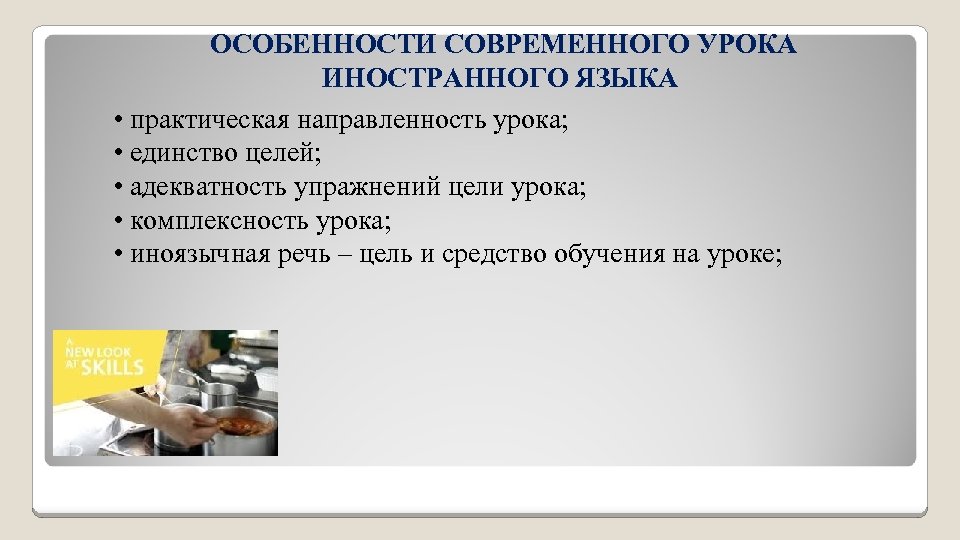 ОСОБЕННОСТИ СОВРЕМЕННОГО УРОКА ИНОСТРАННОГО ЯЗЫКА

• практическая направленность урока;
• единство целей;
• адекватность упражнений цели урока;
• комплексность урока;
• иноязычная речь – цель и средство обучения на уроке;

A NEW LOOK AT SKILLS